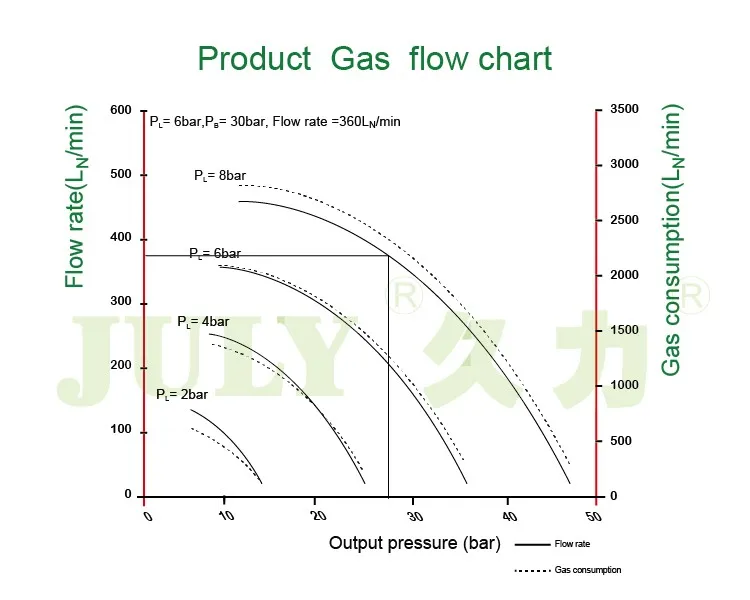 Product Gas flow chart

Flow rate($L_N$/min)

600
500
400
300
200
100
0

$P_L$= 6bar,$P_B$= 30bar, Flow rate =360$L_N$/min

$P_L$= 8bar

$P_L$= 6bar

$P_L$= 4bar

$P_L$= 2bar

JULY® 久力®

3500
3000
2500
2000
1500
1000
500
0

Gas consumption($L_N$/min)

0 10 20 30 40 50

Output pressure (bar)

Flow rate

Gas consumption